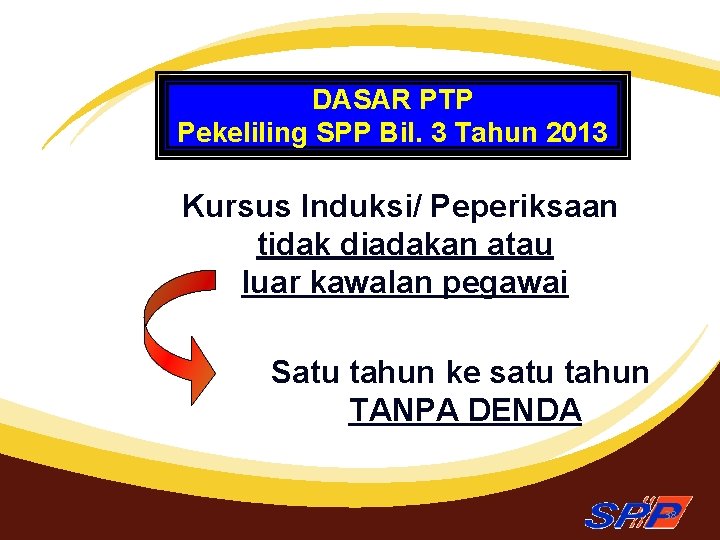 DASAR PTP
Pekeliling SPP Bil. 3 Tahun 2013

Kursus Induksi/ Peperiksaan tidak diadakan atau luar kawalan pegawai

Satu tahun ke satu tahun TANPA DENDA

SPP